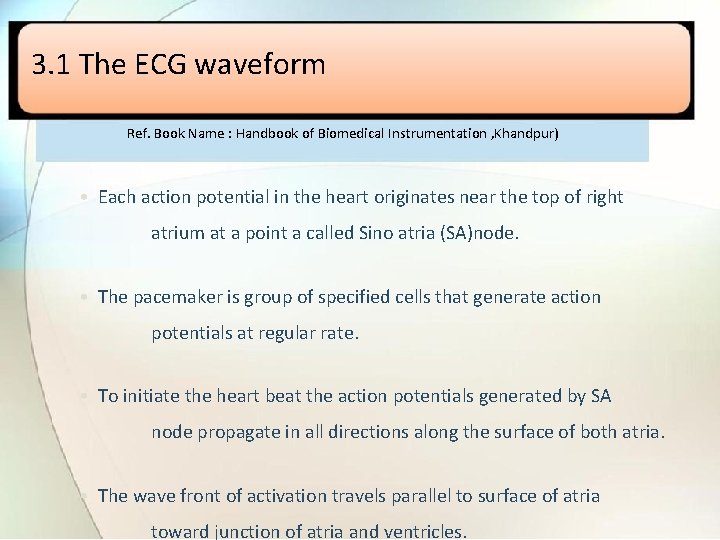 3.1 The ECG waveform

Ref. Book Name : Handbook of Biomedical Instrumentation ,Khandpur)

• Each action potential in the heart originates near the top of right atrium at a point a called Sino atria (SA)node.

• The pacemaker is group of specified cells that generate action potentials at regular rate.

• To initiate the heart beat the action potentials generated by SA node propagate in all directions along the surface of both atria.

• The wave front of activation travels parallel to surface of atria toward junction of atria and ventricles.